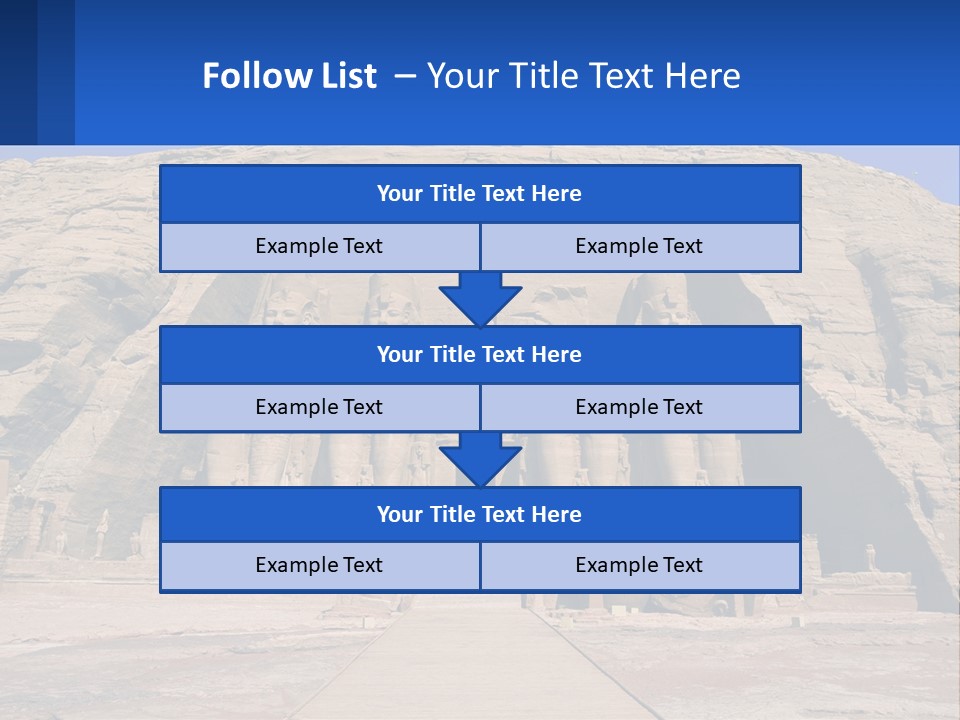 Follow List – Your Title Text Here

Your Title Text Here

Example Text

Example Text

Your Title Text Here

Example Text

Example Text

Your Title Text Here

Example Text

Example Text